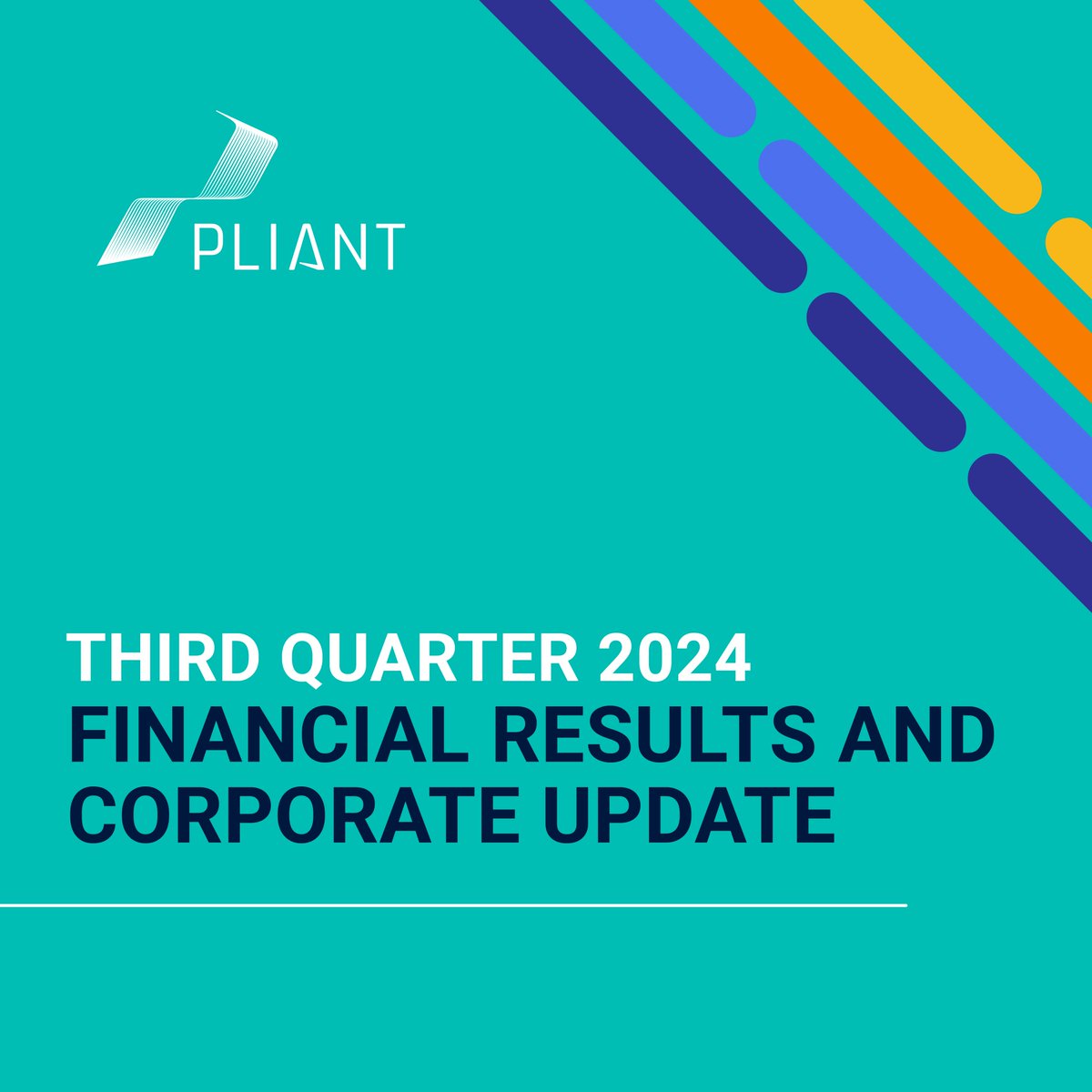 PLIANT

THIRD QUARTER 2024
FINANCIAL RESULTS AND CORPORATE UPDATE